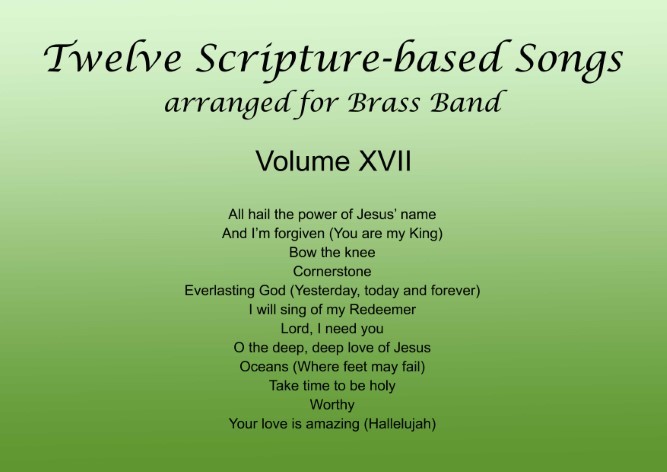 Twelve Scripture-based Songs
arranged for Brass Band

Volume XVII

All hail the power of Jesus' name
And I'm forgiven (You are my King)
Bow the knee
Cornerstone
Everlasting God (Yesterday, today and forever)
I will sing of my Redeemer
Lord, I need you
O the deep, deep love of Jesus
Oceans (Where feet may fail)
Take time to be holy
Worthy
Your love is amazing (Hallelujah)